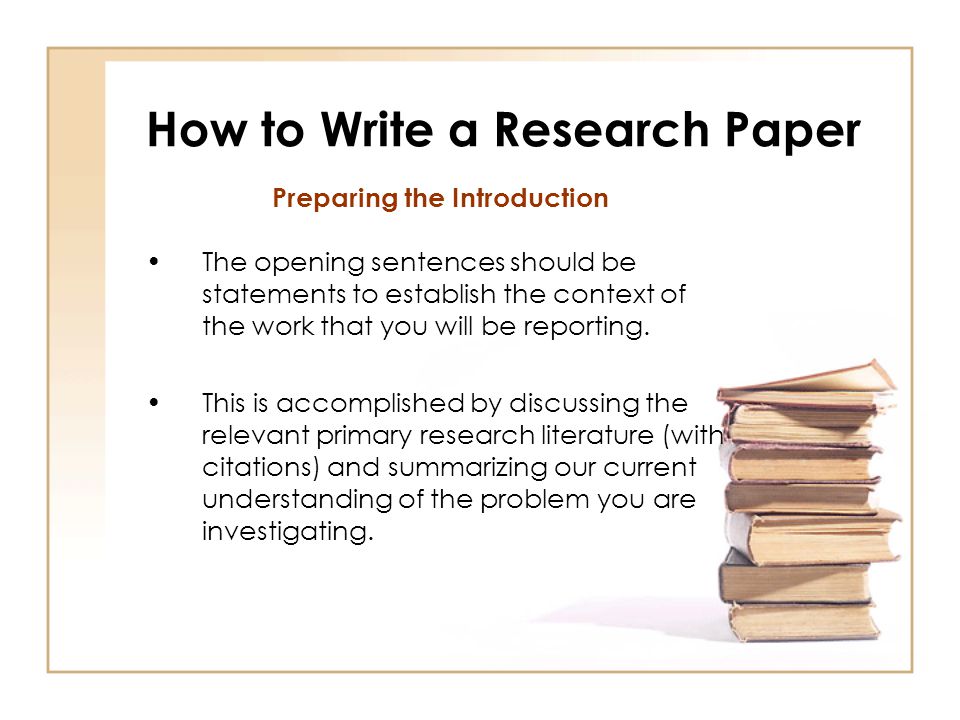 How to Write a Research Paper

Preparing the Introduction

• The opening sentences should be statements to establish the context of the work that you will be reporting.

• This is accomplished by discussing the relevant primary research literature (with citations) and summarizing our current understanding of the problem you are investigating.